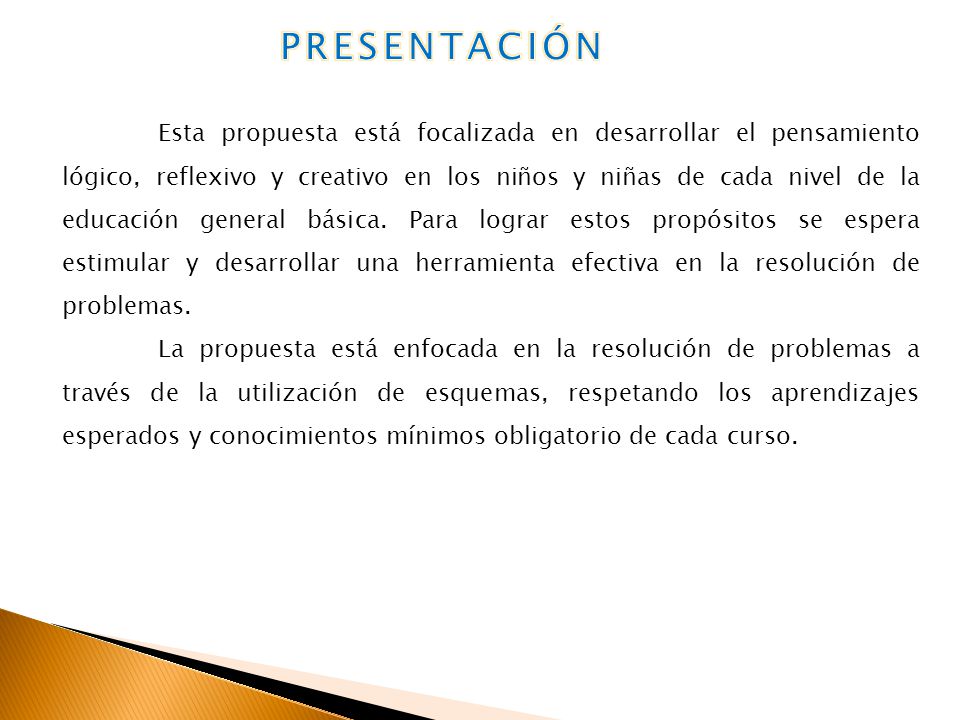 PRESENTACIÓN

Esta propuesta está focalizada en desarrollar el pensamiento lógico, reflexivo y creativo en los niños y niñas de cada nivel de la educación general básica. Para lograr estos propósitos se espera estimular y desarrollar una herramienta efectiva en la resolución de problemas.

La propuesta está enfocada en la resolución de problemas a través de la utilización de esquemas, respetando los aprendizajes esperados y conocimientos mínimos obligatorio de cada curso.